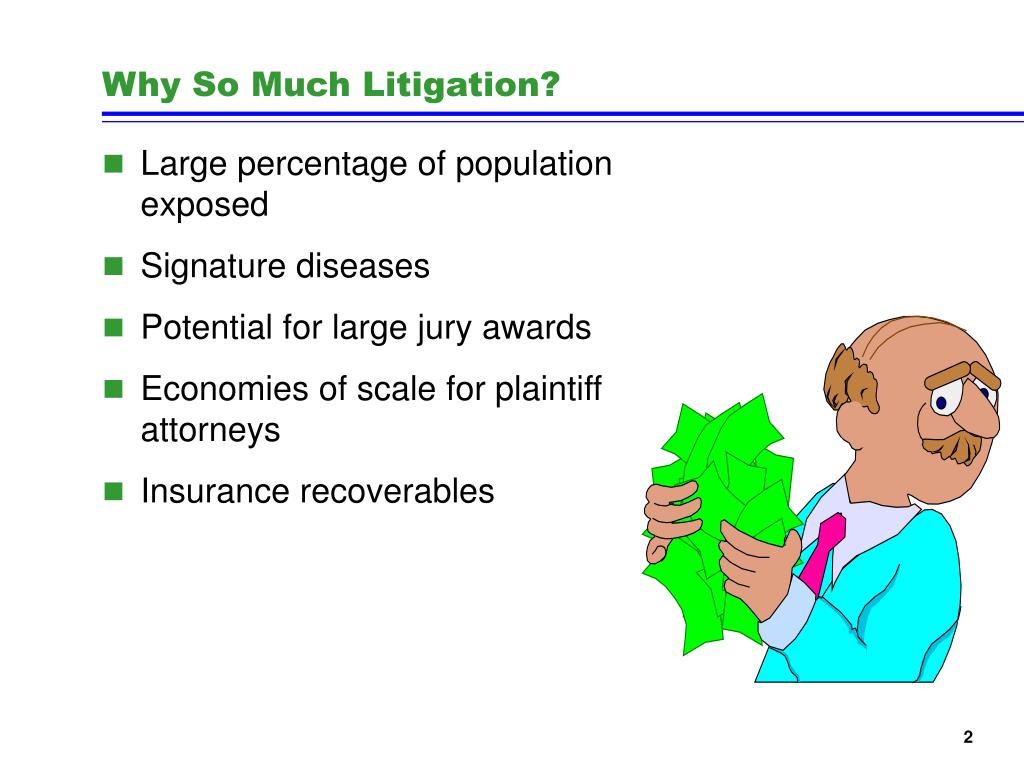 Why So Much Litigation?

- Large percentage of population exposed
- Signature diseases
- Potential for large jury awards
- Economies of scale for plaintiff attorneys
- Insurance recoverables

2